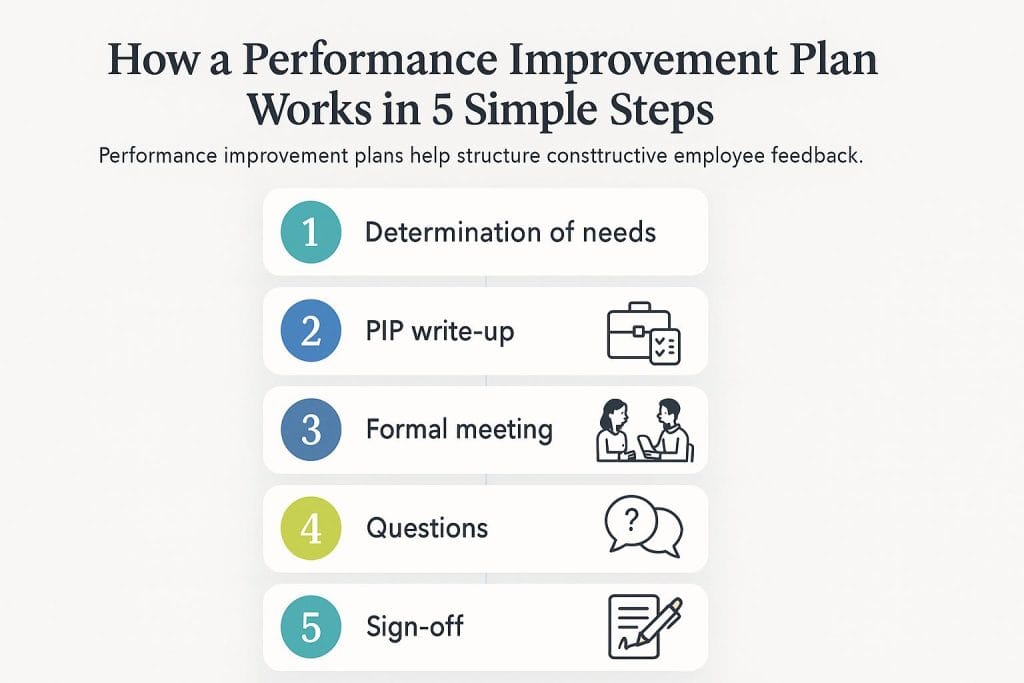 How a Performance Improvement Plan Works in 5 Simple Steps

Performance improvement plans help structure consttructive employee feedback.

1 Determination of needs

2 PIP write-up

3 Formal meeting

4 Questions

?

5 Sign-off